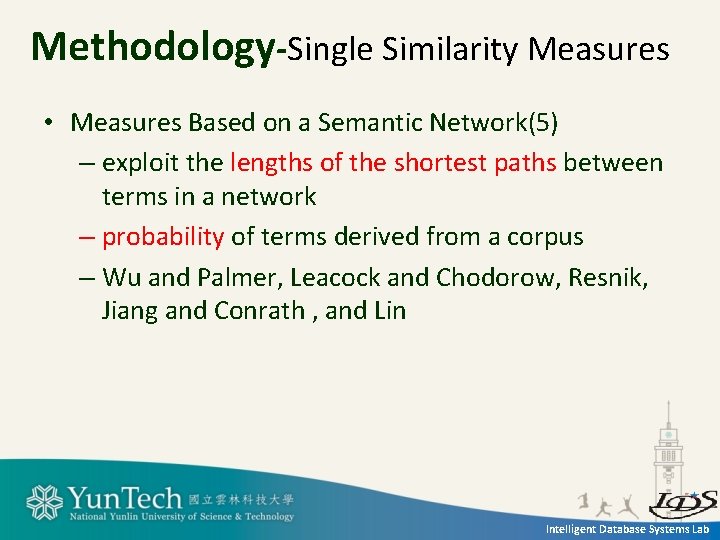 Methodology-Single Similarity Measures

• Measures Based on a Semantic Network(5)
– exploit the lengths of the shortest paths between terms in a network
– probability of terms derived from a corpus
– Wu and Palmer, Leacock and Chodorow, Resnik, Jiang and Conrath , and Lin

YunTech 國立雲林科技大學
National Yunlin University of Science & Technology

IDS

Intelligent Database Systems Lab